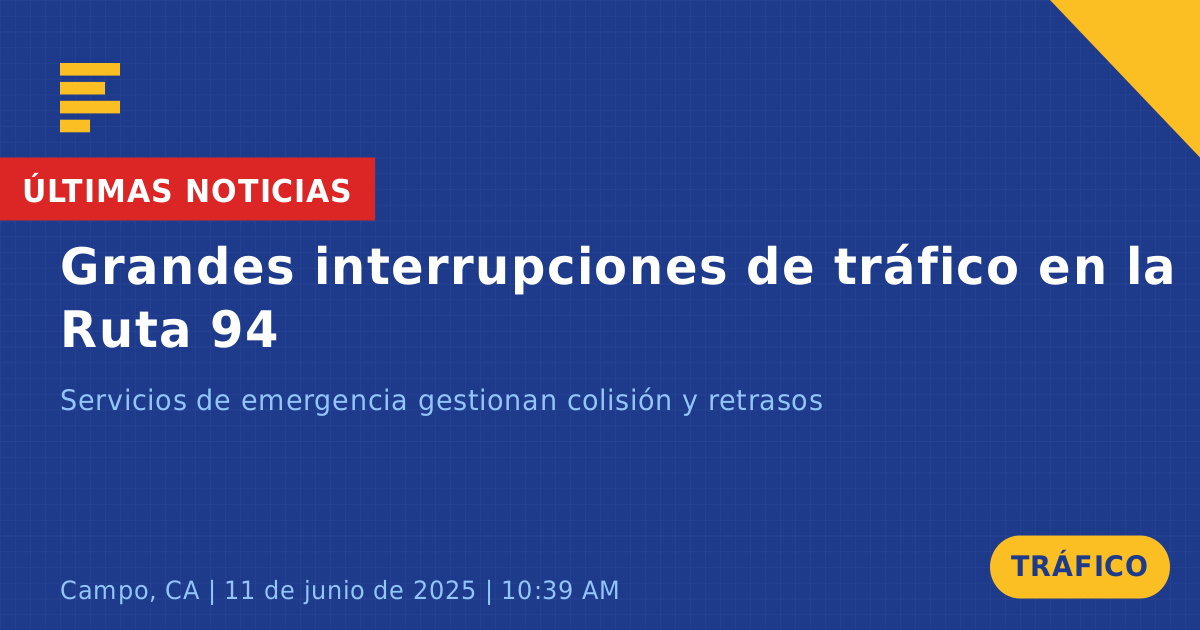 ÚLTIMAS NOTICIAS

Grandes interrupciones de tráfico en la Ruta 94

Servicios de emergencia gestionan colisión y retrasos

Campo, CA | 11 de junio de 2025 | 10:39 AM

TRÁFICO